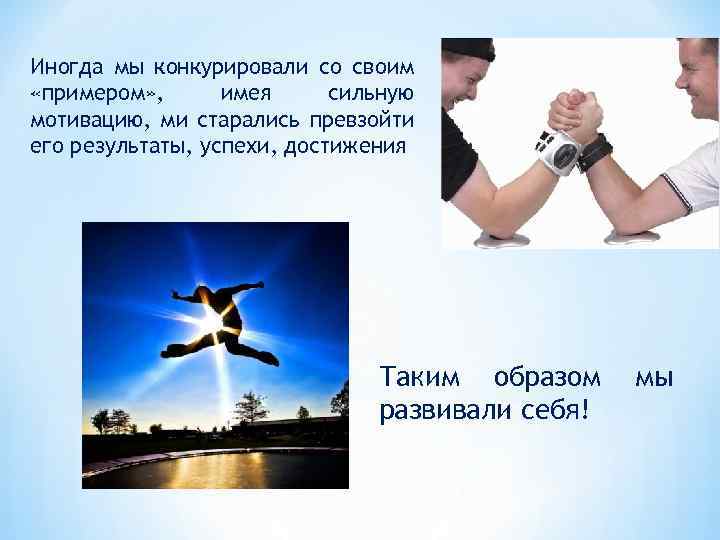 Иногда мы конкурировали со своим «примером», имея сильную мотивацию, ми старались превзойти его результаты, успехи, достижения

Таким образом мы развивали себя!